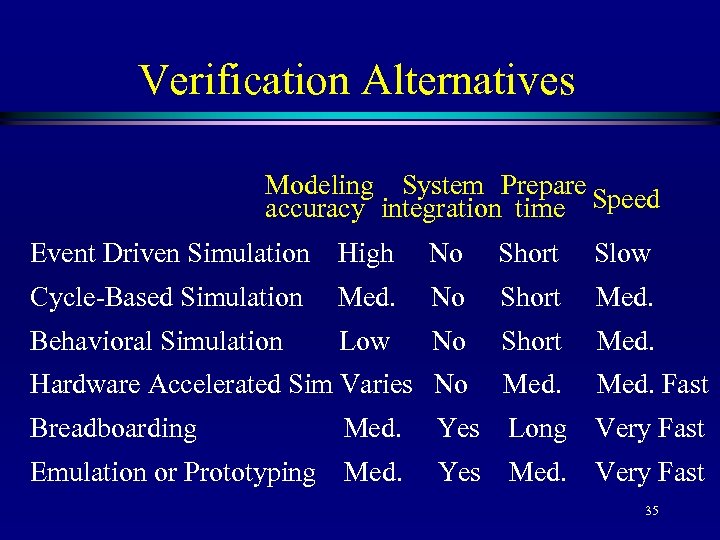 Verification Alternatives

| | Modeling accuracy | System integration | Prepare time | Speed |
|---|---|---|---|---|
| Event Driven Simulation | High | No | Short | Slow |
| Cycle-Based Simulation | Med. | No | Short | Med. |
| Behavioral Simulation | Low | No | Short | Med. |
| Hardware Accelerated Sim | Varies | No | Med. | Med. Fast |
| Breadboarding | Med. | Yes | Long | Very Fast |
| Emulation or Prototyping | Med. | Yes | Med. | Very Fast |

35